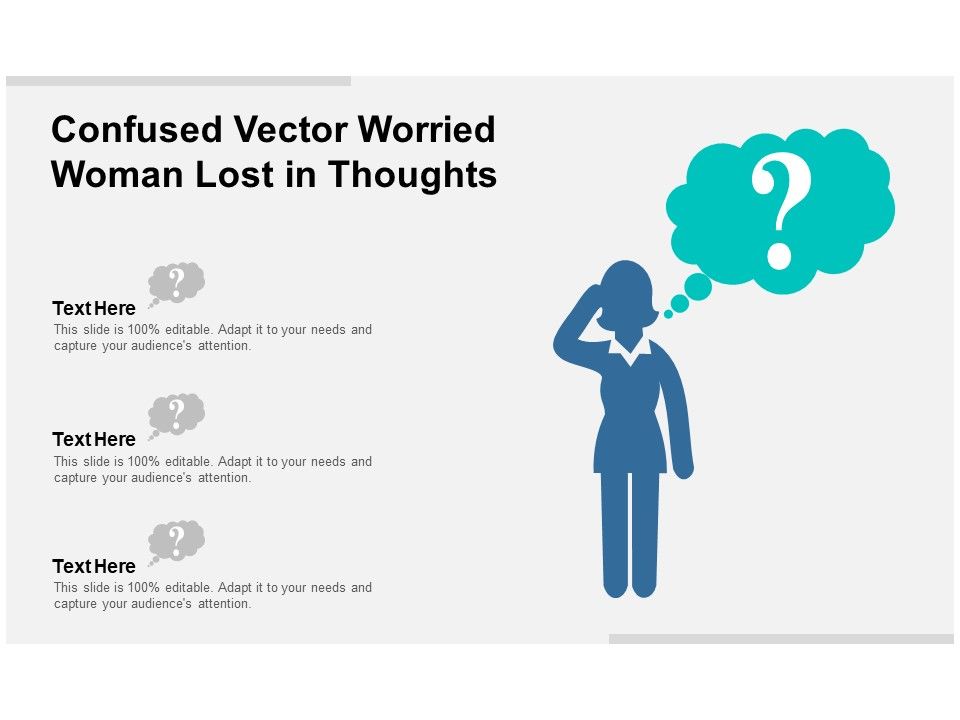 Confused Vector Worried Woman Lost in Thoughts

?

Text Here
This slide is 100% editable. Adapt it to your needs and capture your audience's attention.

?

Text Here
This slide is 100% editable. Adapt it to your needs and capture your audience's attention.

?

Text Here
This slide is 100% editable. Adapt it to your needs and capture your audience's attention.

?